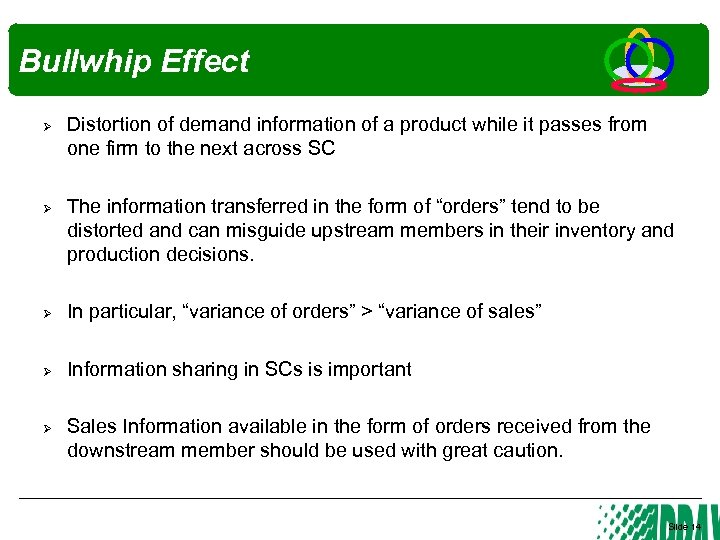 Bullwhip Effect

➢ Distortion of demand information of a product while it passes from one firm to the next across SC

➢ The information transferred in the form of “orders” tend to be distorted and can misguide upstream members in their inventory and production decisions.

➢ In particular, “variance of orders” > “variance of sales”

➢ Information sharing in SCs is important

➢ Sales Information available in the form of orders received from the downstream member should be used with great caution.

Slide 14